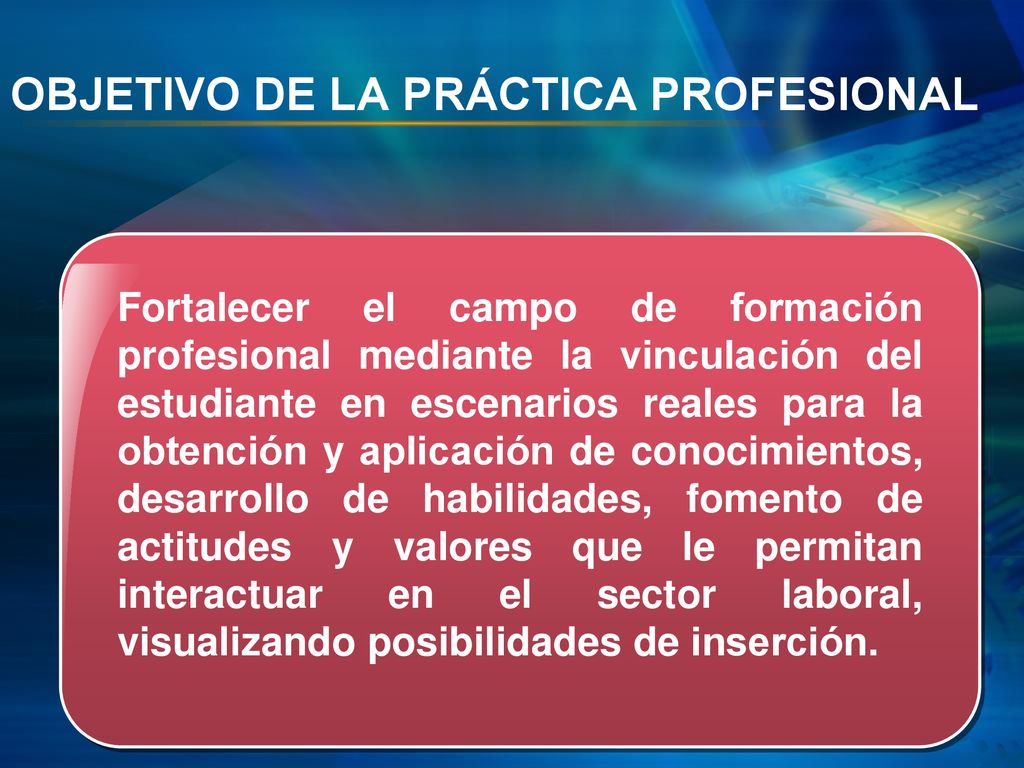 OBJETIVO DE LA PRÁCTICA PROFESIONAL

Fortalecer el campo de formación profesional mediante la vinculación del estudiante en escenarios reales para la obtención y aplicación de conocimientos, desarrollo de habilidades, fomento de actitudes y valores que le permitan interactuar en el sector laboral, visualizando posibilidades de inserción.